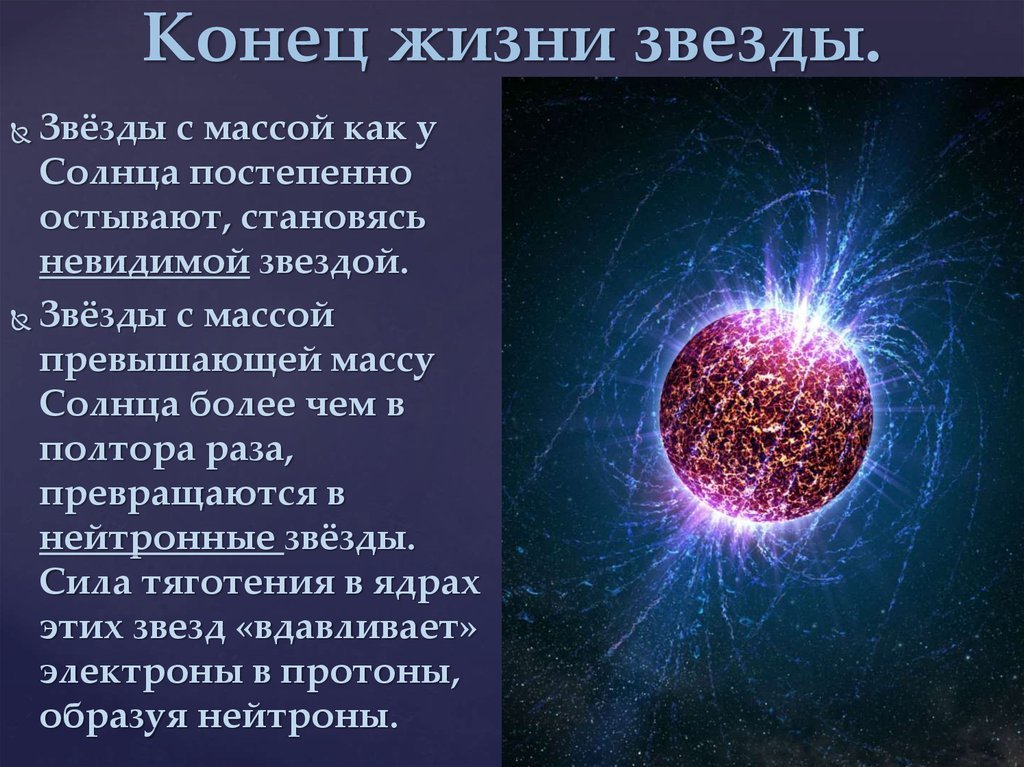 Конец жизни звезды.

Звёзды с массой как у Солнца постепенно остывают, становясь невидимой звездой.

Звёзды с массой превышающей массу Солнца более чем в полтора раза, превращаются в нейтронные звёзды. Сила тяготения в ядрах этих звезд «вдавливает» электроны в протоны, образуя нейтроны.